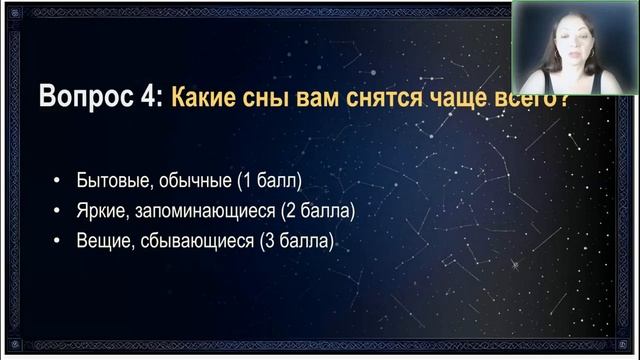 Вопрос 4: Какие сны вам снятся чаще всего?

• Бытовые, обычные (1 балл)
• Яркие, запоминающиеся (2 балла)
• Вещие, сбывающиеся (3 балла)